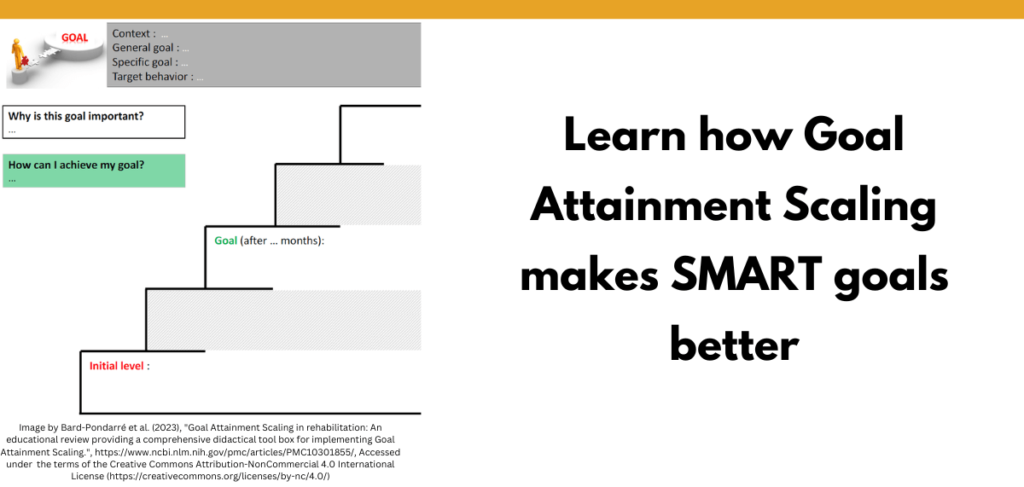 GOAL

Context : ...
General goal : ...
Specific goal : ...
Target behavior : ...

Why is this goal important?
...

How can I achieve my goal?
...

Goal (after ... months):

Initial level :

Image by Bard-Pondarré et al. (2023), "Goal Attainment Scaling in rehabilitation: An educational review providing a comprehensive didactical tool box for implementing Goal Attainment Scaling.", https://www.ncbi.nlm.nih.gov/pmc/articles/PMC10301855/, Accessed under the terms of the Creative Commons Attribution-NonCommercial 4.0 International License (https://creativecommons.org/licenses/by-nc/4.0/)

Learn how Goal Attainment Scaling makes SMART goals better